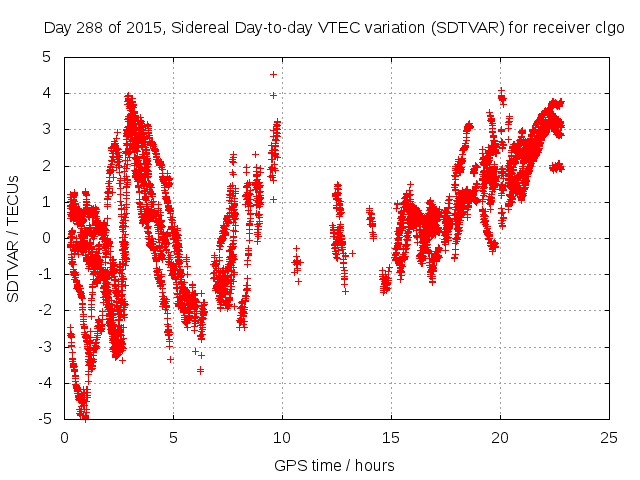 Day 288 of 2015, Sidereal Day-to-day VTEC variation (SDTVAR) for receiver clgo

SDTVAR / TECUs

5
4
3
2
1
0
-1
-2
-3
-4
-5

0
5
10
15
20
25

GPS time / hours